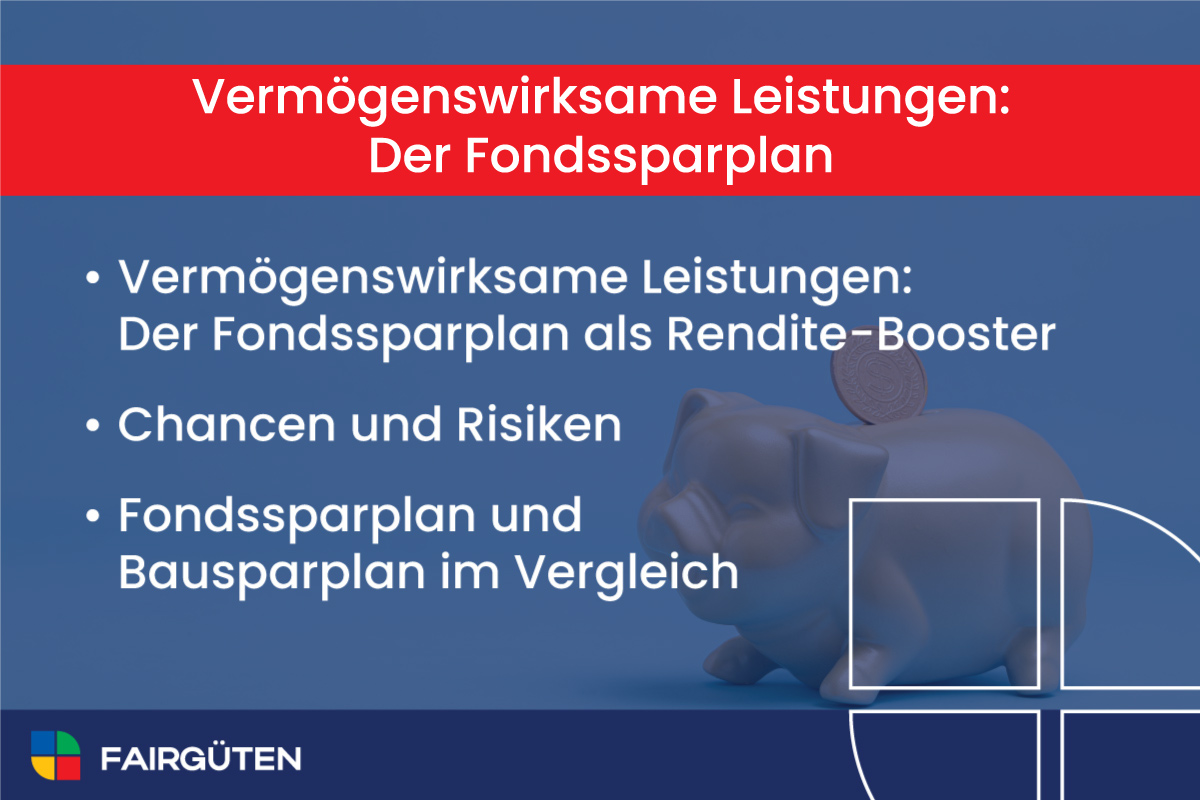 Vermögenswirksame Leistungen:
Der Fondssparplan

• Vermögenswirksame Leistungen: Der Fondssparplan als Rendite-Booster

• Chancen und Risiken

• Fondssparplan und Bausparplan im Vergleich

FAIRGÜTEN